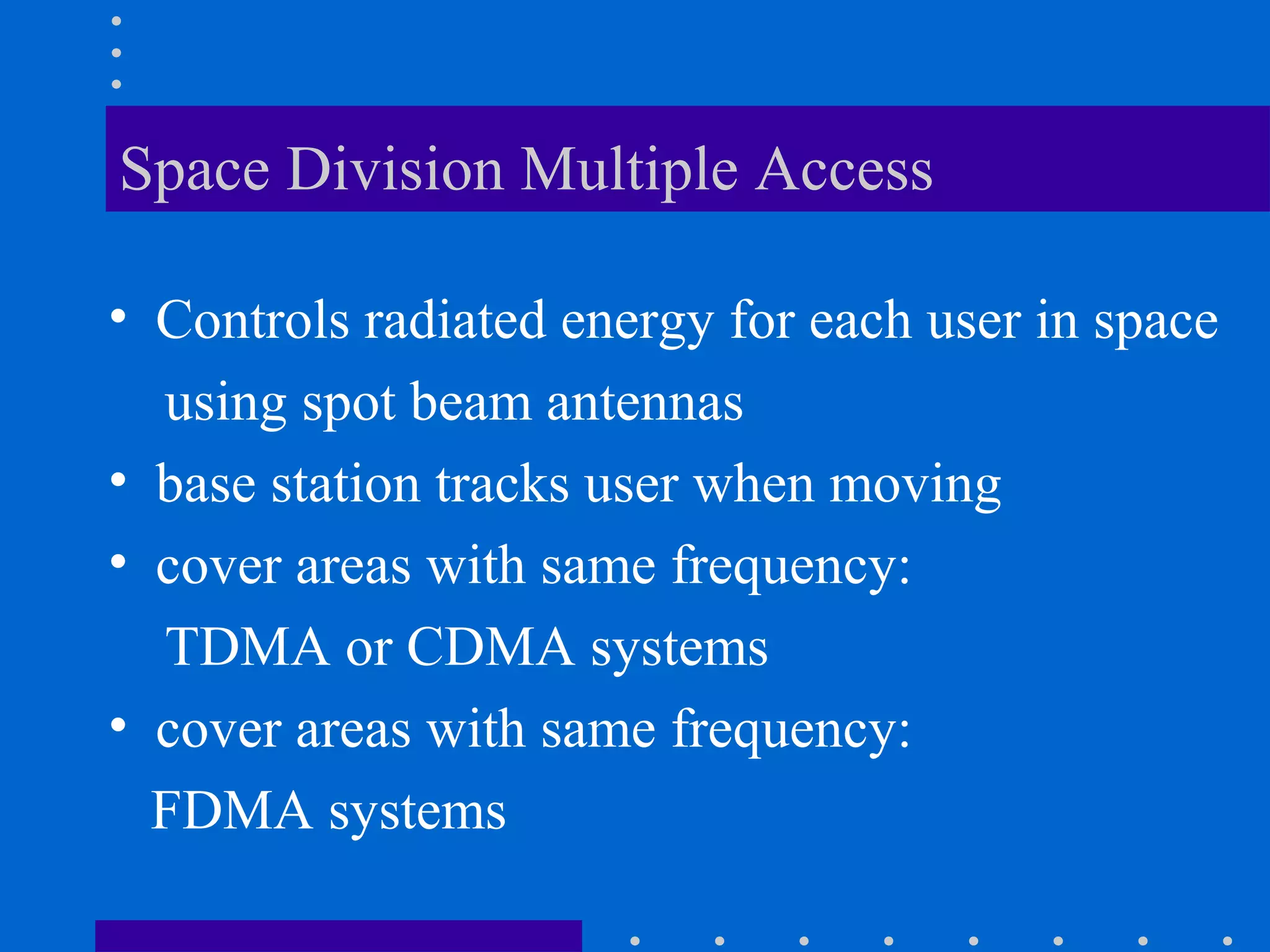 Space Division Multiple Access

• Controls radiated energy for each user in space using spot beam antennas
• base station tracks user when moving
• cover areas with same frequency: TDMA or CDMA systems
• cover areas with same frequency: FDMA systems